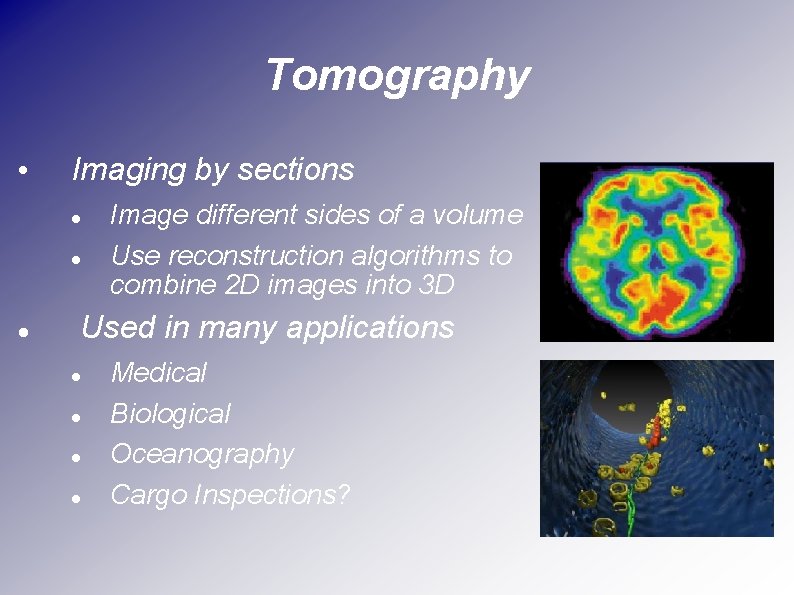 Tomography

• Imaging by sections
  • Image different sides of a volume
  • Use reconstruction algorithms to combine 2D images into 3D
• Used in many applications
  • Medical
  • Biological
  • Oceanography
  • Cargo Inspections?